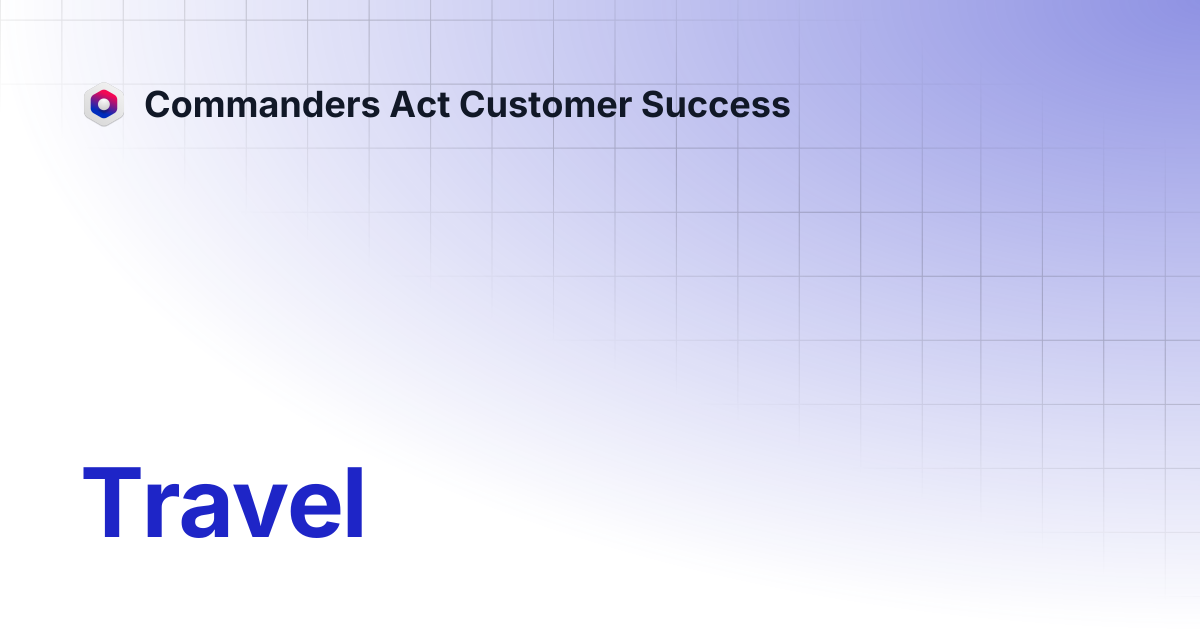 Commanders Act Customer Success

Travel